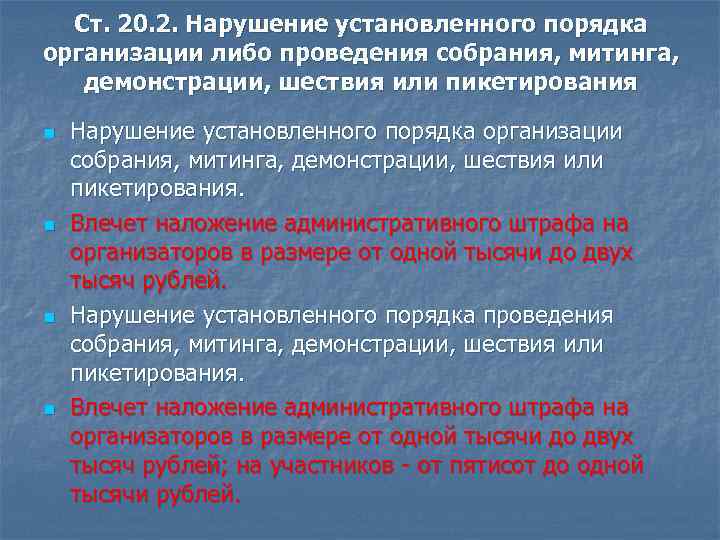 Ст. 20.2. Нарушение установленного порядка организации либо проведения собрания, митинга, демонстрации, шествия или пикетирования

Нарушение установленного порядка организации собрания, митинга, демонстрации, шествия или пикетирования.

Влечет наложение административного штрафа на организаторов в размере от одной тысячи до двух тысяч рублей.

Нарушение установленного порядка проведения собрания, митинга, демонстрации, шествия или пикетирования.

Влечет наложение административного штрафа на организаторов в размере от одной тысячи до двух тысяч рублей; на участников - от пятисот до одной тысячи рублей.